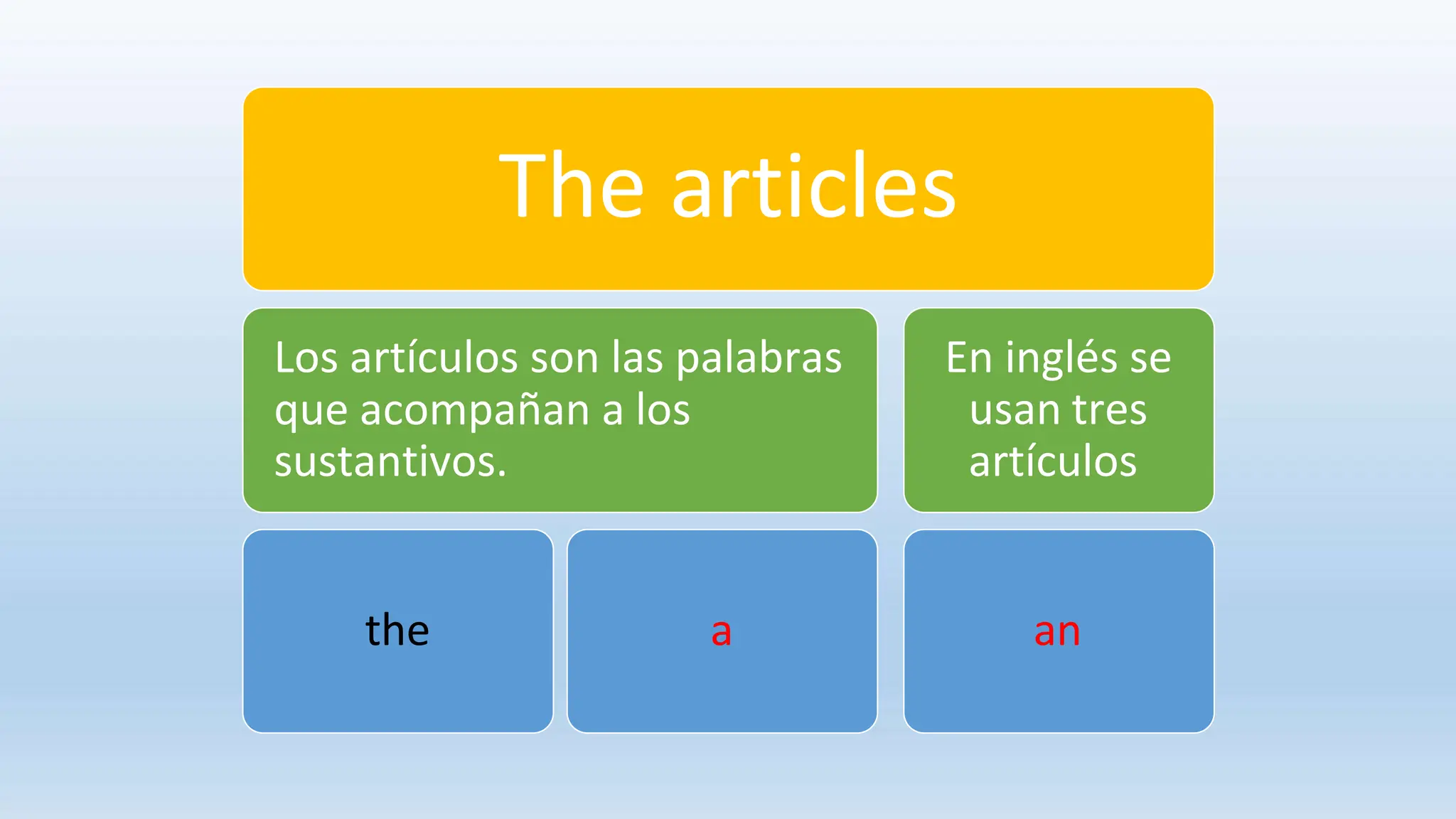 The articles

Los artículos son las palabras que acompañan a los sustantivos.

En inglés se usan tres artículos

the

a

an